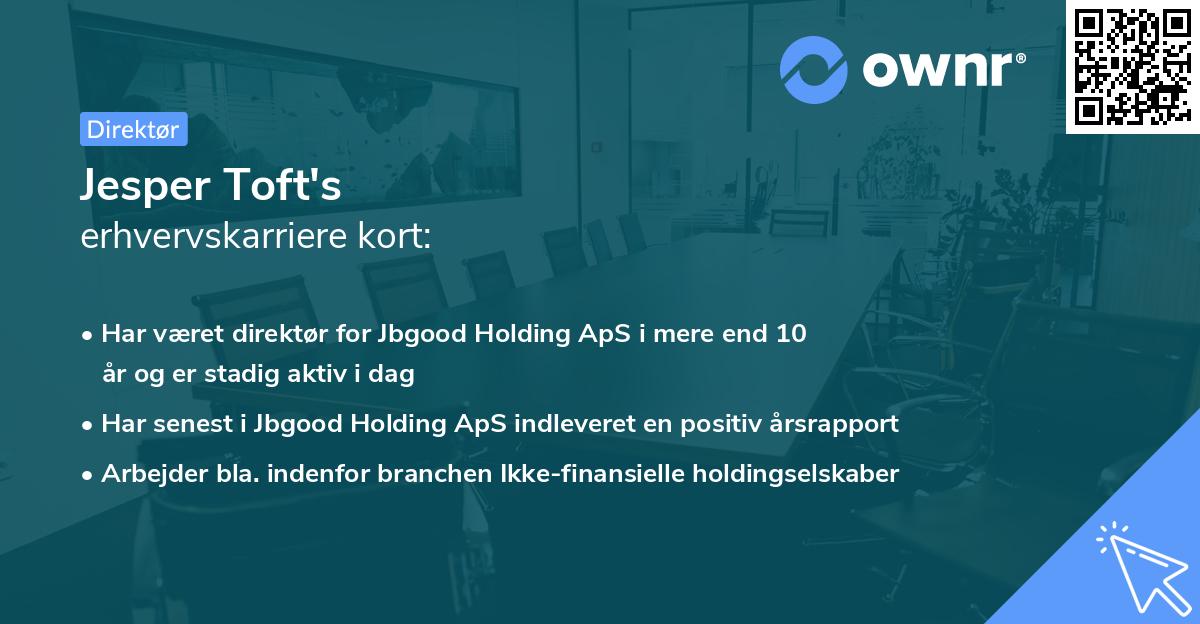 ownr®

Direktør

Jesper Toft's
erhvervskarriere kort:

• Har været direktør for Jbgood Holding ApS i mere end 10 år og er stadig aktiv i dag

• Har senest i Jbgood Holding ApS indleveret en positiv årsrapport

• Arbejder bla. indenfor branchen Ikke-finansielle holdingselskaber